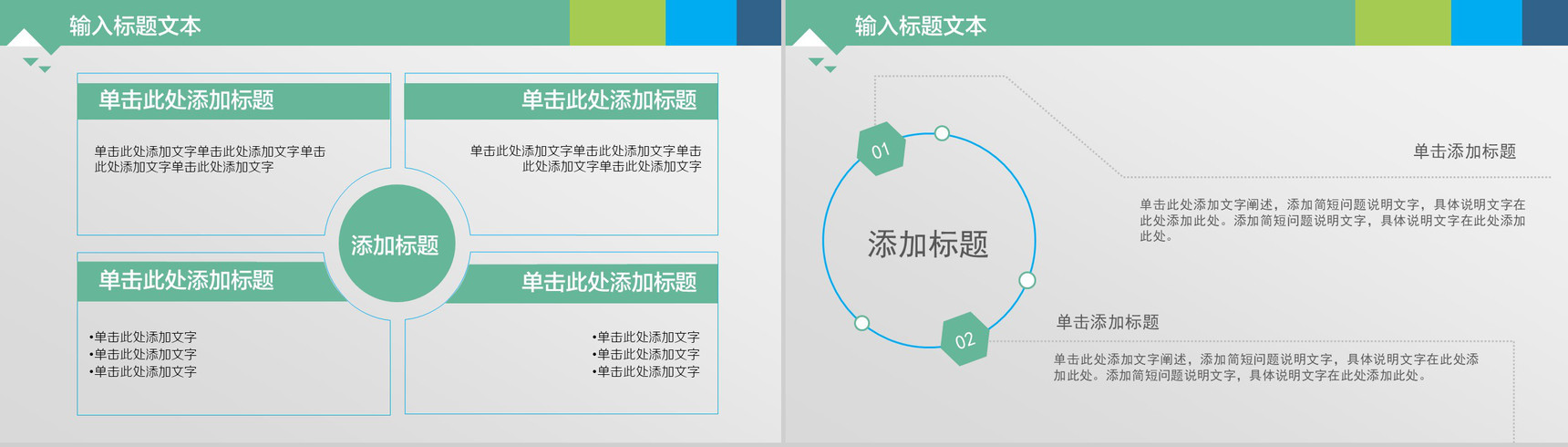 输入标题文本

单击此处添加标题

单击此处添加文字单击此处添加文字单击此处添加文字单击此处添加文字

单击此处添加标题

单击此处添加文字单击此处添加文字单击此处添加文字单击此处添加文字

添加标题

单击此处添加标题

•单击此处添加文字
•单击此处添加文字
•单击此处添加文字

单击此处添加标题

•单击此处添加文字
•单击此处添加文字
•单击此处添加文字

输入标题文本

01

添加标题

02

单击添加标题

单击此处添加文字阐述，添加简短问题说明文字，具体说明文字在此处添加此处。添加简短问题说明文字，具体说明文字在此处添加此处。

单击添加标题

单击此处添加文字阐述，添加简短问题说明文字，具体说明文字在此处添加此处。添加简短问题说明文字，具体说明文字在此处添加此处。